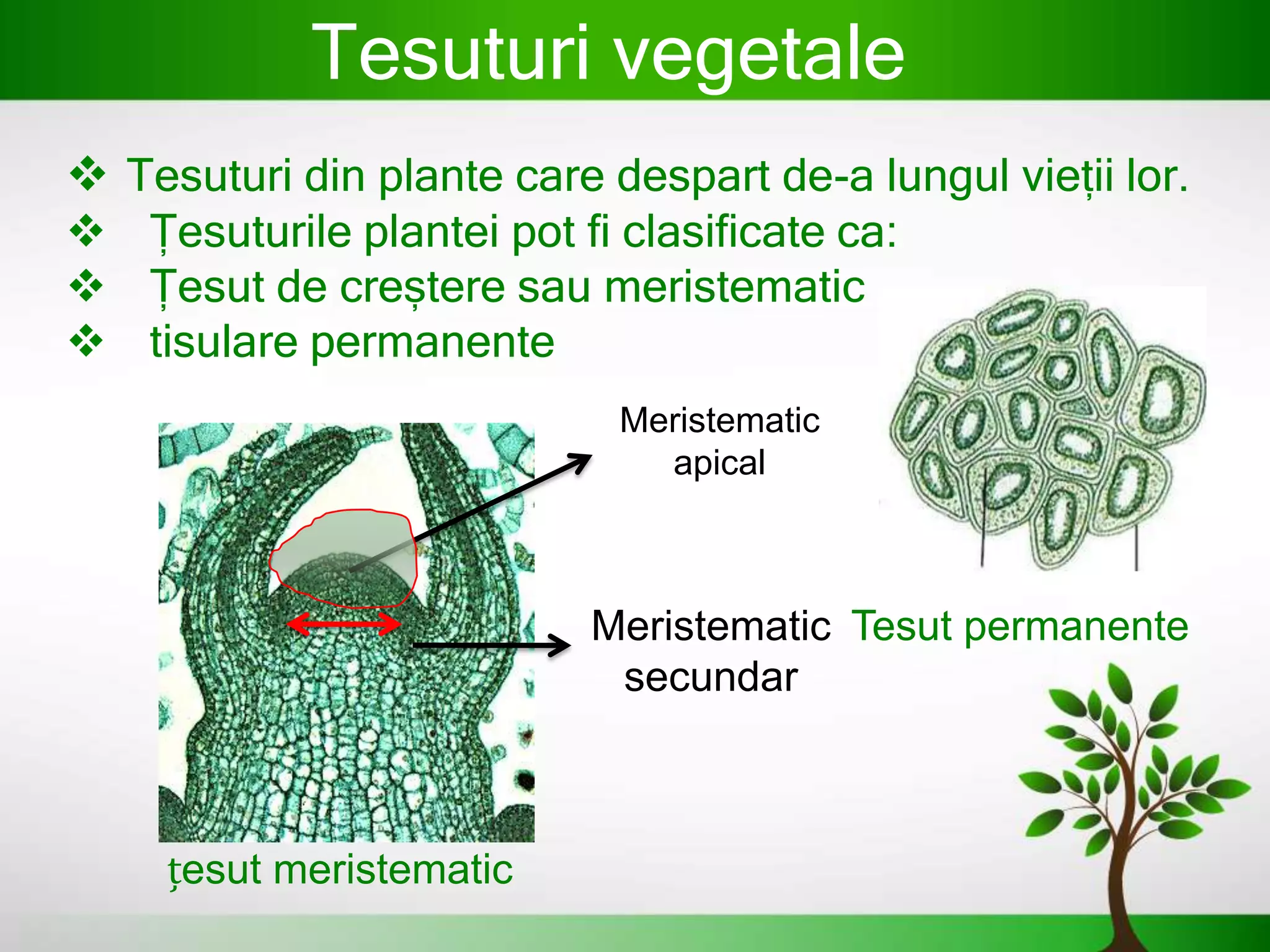 Tesuturi vegetale

❖ Tesuturi din plante care despart de-a lungul vieții lor.
❖ Țesuturile plantei pot fi clasificate ca:
❖ Țesut de creștere sau meristematic
❖ tisulare permanente

Meristematic apical

Meristematic secundar

Tesut permanente

țesut meristematic